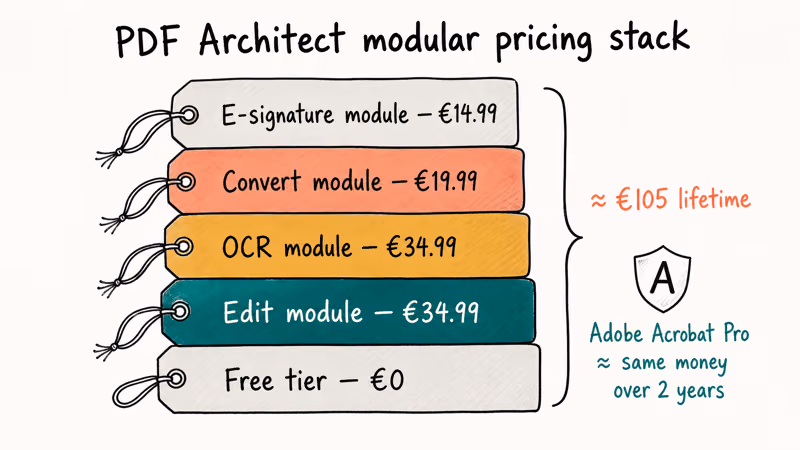 PDF Architect modular pricing stack

E-signature module – €14.99

Convert module – €19.99

OCR module – €34.99

Edit module – €34.99

Free tier – €0

≈ €105 lifetime

A

Adobe Acrobat Pro ≈ same money over 2 years